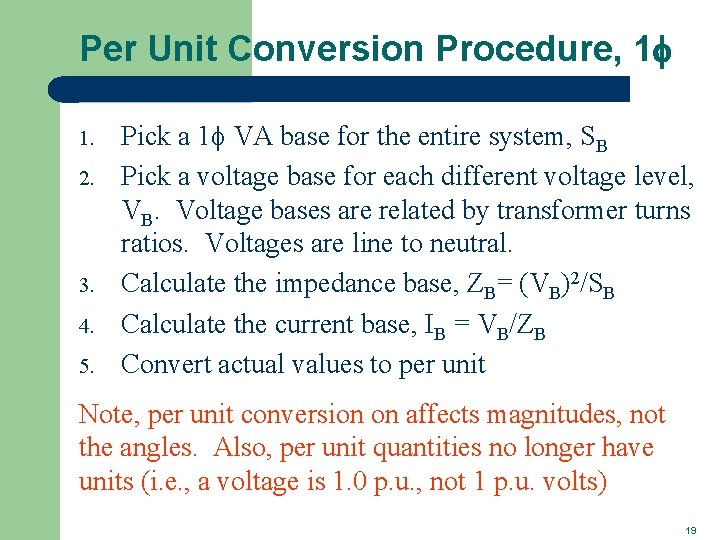 Per Unit Conversion Procedure, 1$\phi$

1. Pick a 1$\phi$ VA base for the entire system, $S_B$
2. Pick a voltage base for each different voltage level, $V_B$. Voltage bases are related by transformer turns ratios. Voltages are line to neutral.
3. Calculate the impedance base, $Z_B = (V_B)^2/S_B$
4. Calculate the current base, $I_B = V_B/Z_B$
5. Convert actual values to per unit

Note, per unit conversion on affects magnitudes, not the angles. Also, per unit quantities no longer have units (i.e., a voltage is 1.0 p.u., not 1 p.u. volts)

19